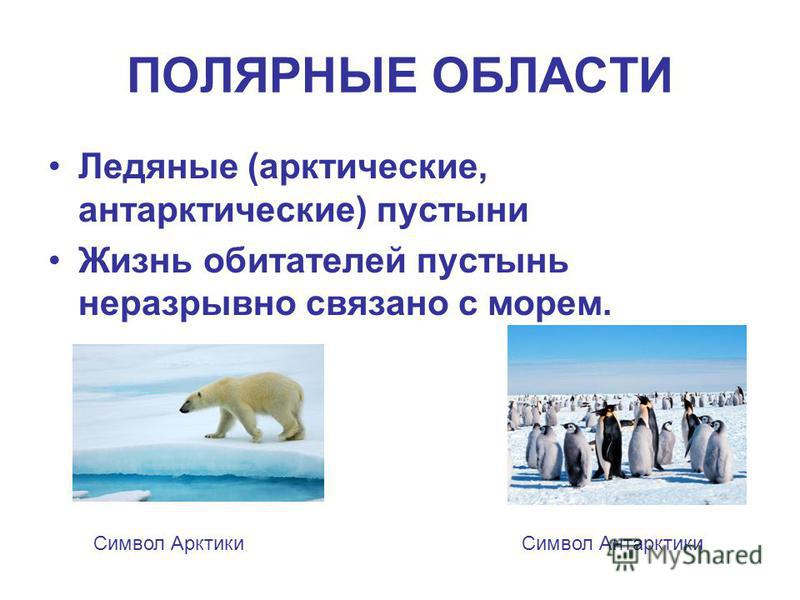 ПОЛЯРНЫЕ ОБЛАСТИ

• Ледяные (арктические, антарктические) пустыни

• Жизнь обитателей пустынь неразрывно связано с морем.

Символ Арктики

Символ Антарктики

MyShared